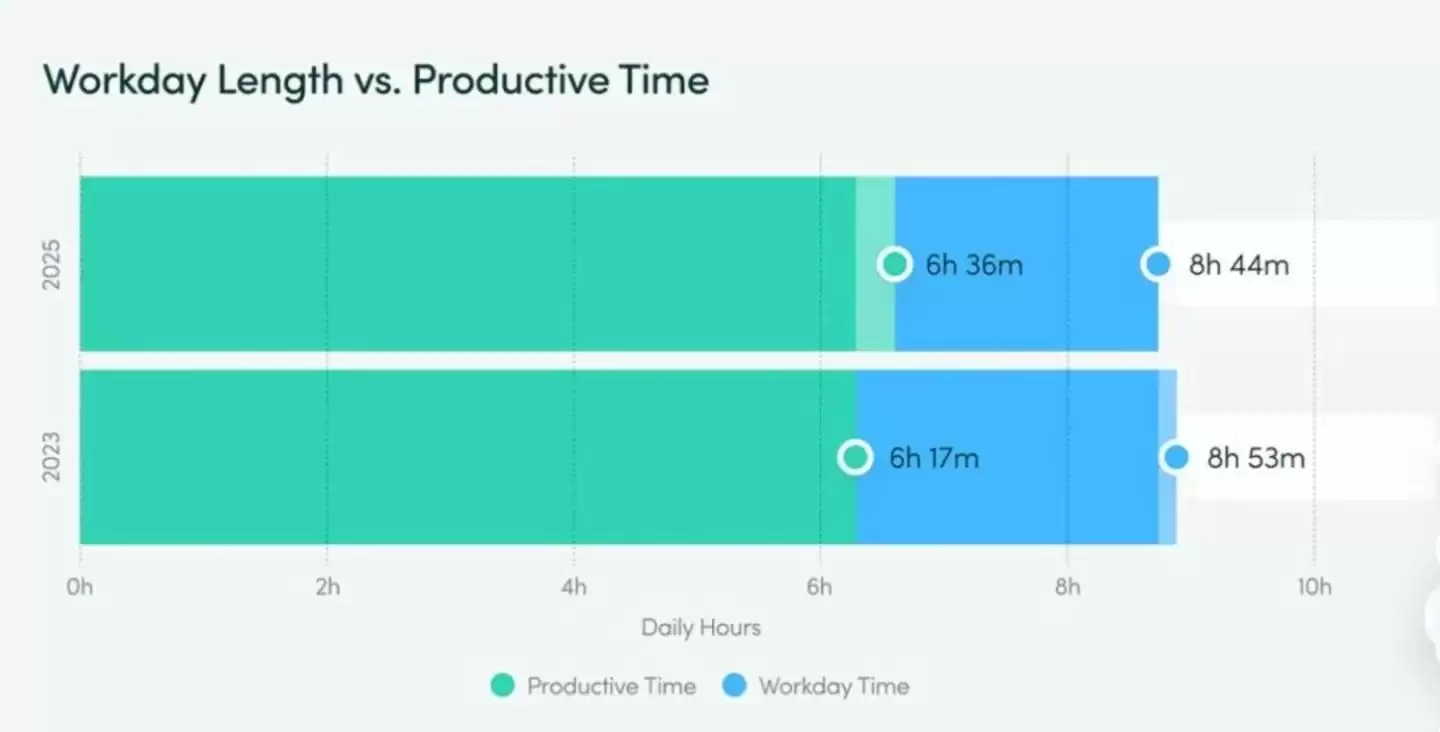 Workday Length vs. Productive Time

2025
6h 36m
8h 44m

2023
6h 17m
8h 53m

0h 2h 4h 6h 8h 10h

Daily Hours

Productive Time Workday Time